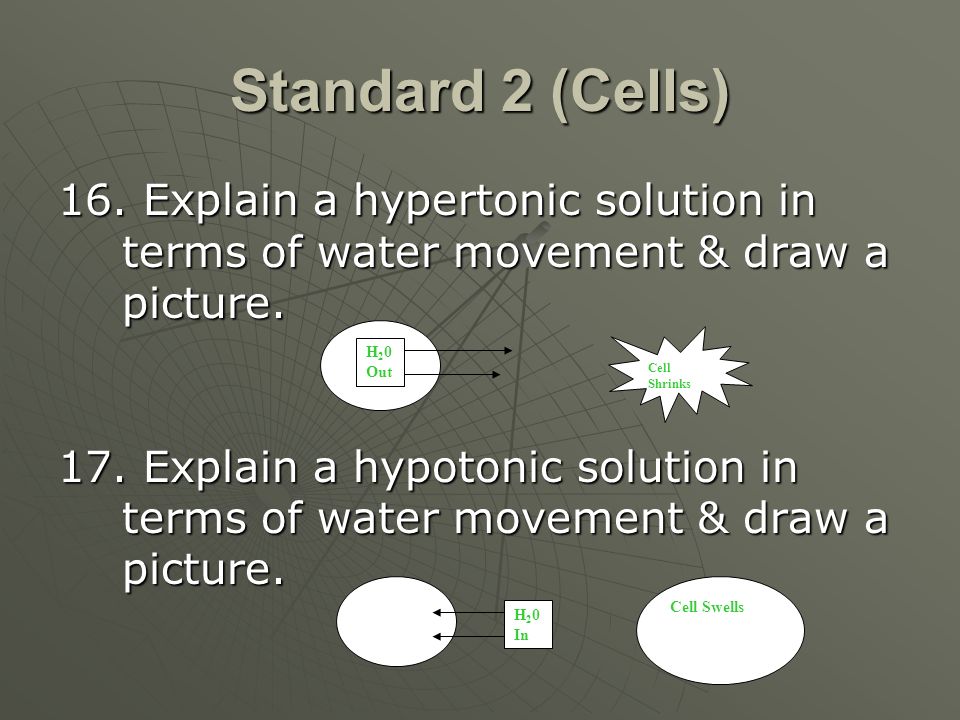 Standard 2 (Cells)

16. Explain a hypertonic solution in terms of water movement & draw a picture.

$H_20$
Out

Cell
Shrinks

17. Explain a hypotonic solution in terms of water movement & draw a picture.

$H_20$
In

Cell Swells